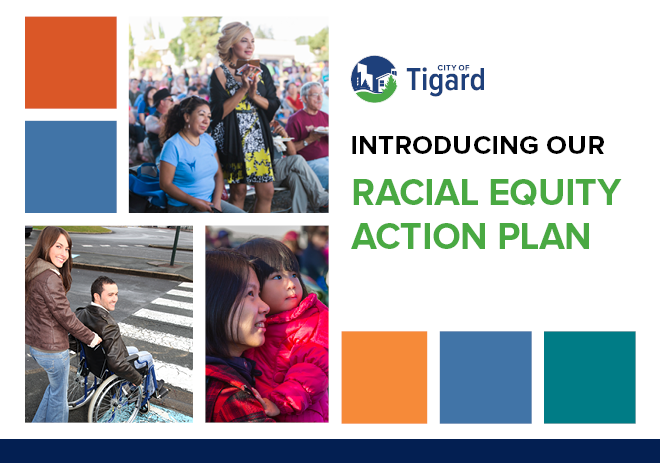 CITY OF
Tigard

INTRODUCING OUR

RACIAL EQUITY ACTION PLAN